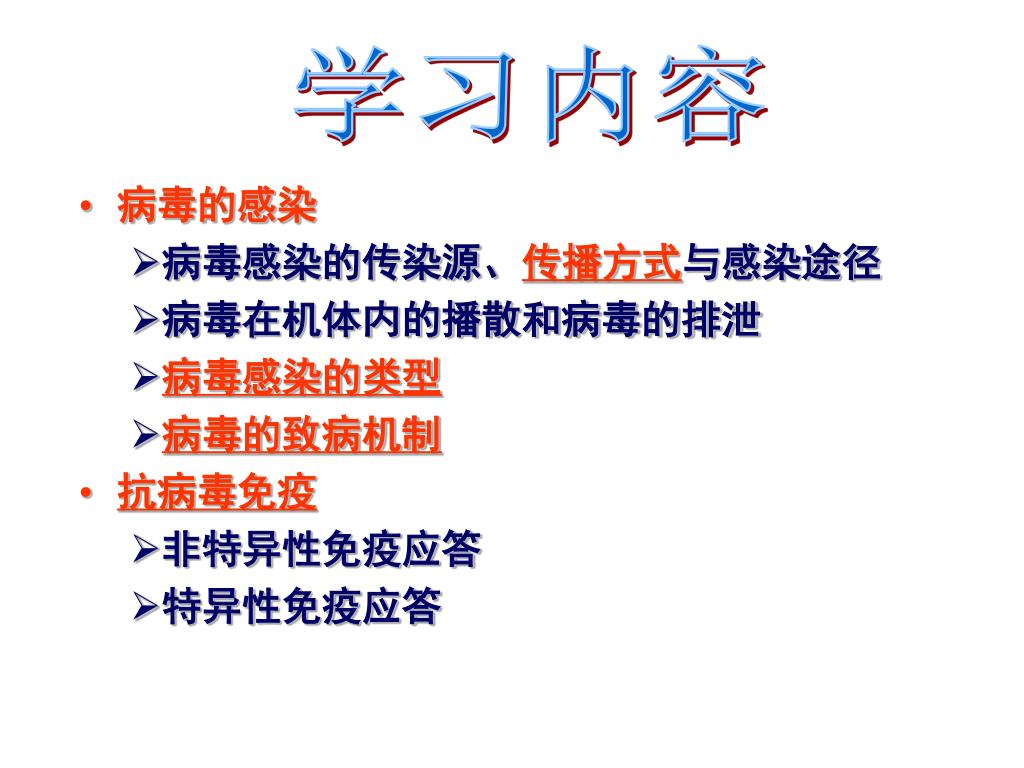 学习内容

• 病毒的感染
  ➢病毒感染的传染源、传播方式与感染途径
  ➢病毒在机体内的播散和病毒的排泄
  ➢病毒感染的类型
  ➢病毒的致病机制
• 抗病毒免疫
  ➢非特异性免疫应答
  ➢特异性免疫应答